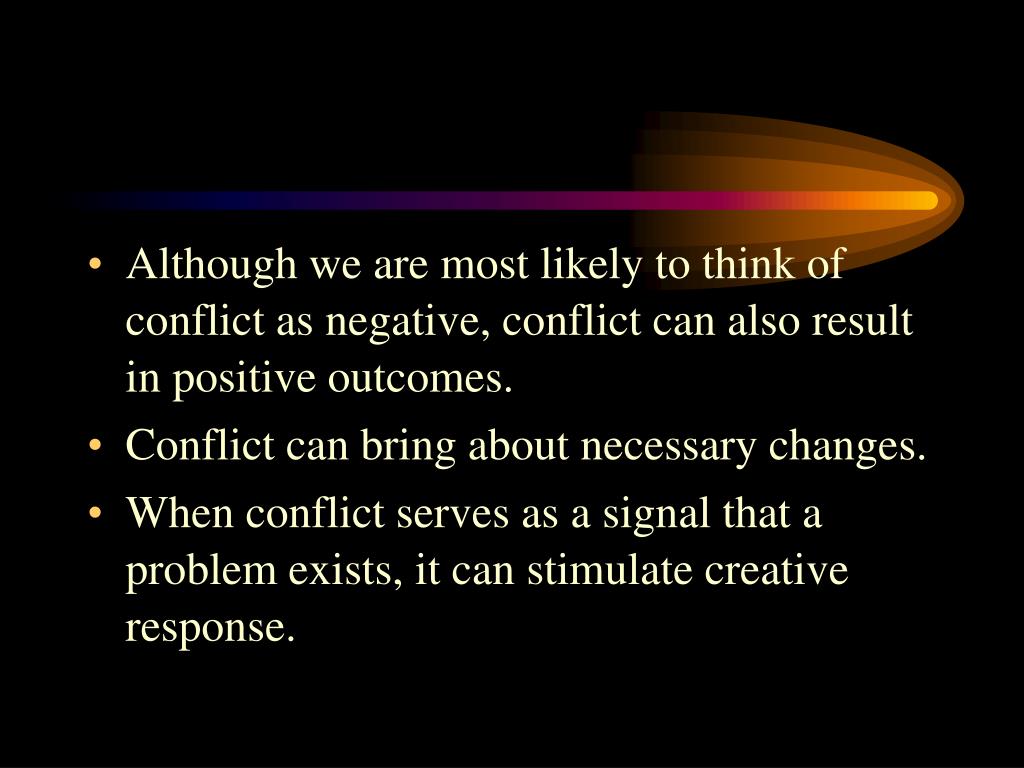 • Although we are most likely to think of conflict as negative, conflict can also result in positive outcomes.

• Conflict can bring about necessary changes.

• When conflict serves as a signal that a problem exists, it can stimulate creative response.